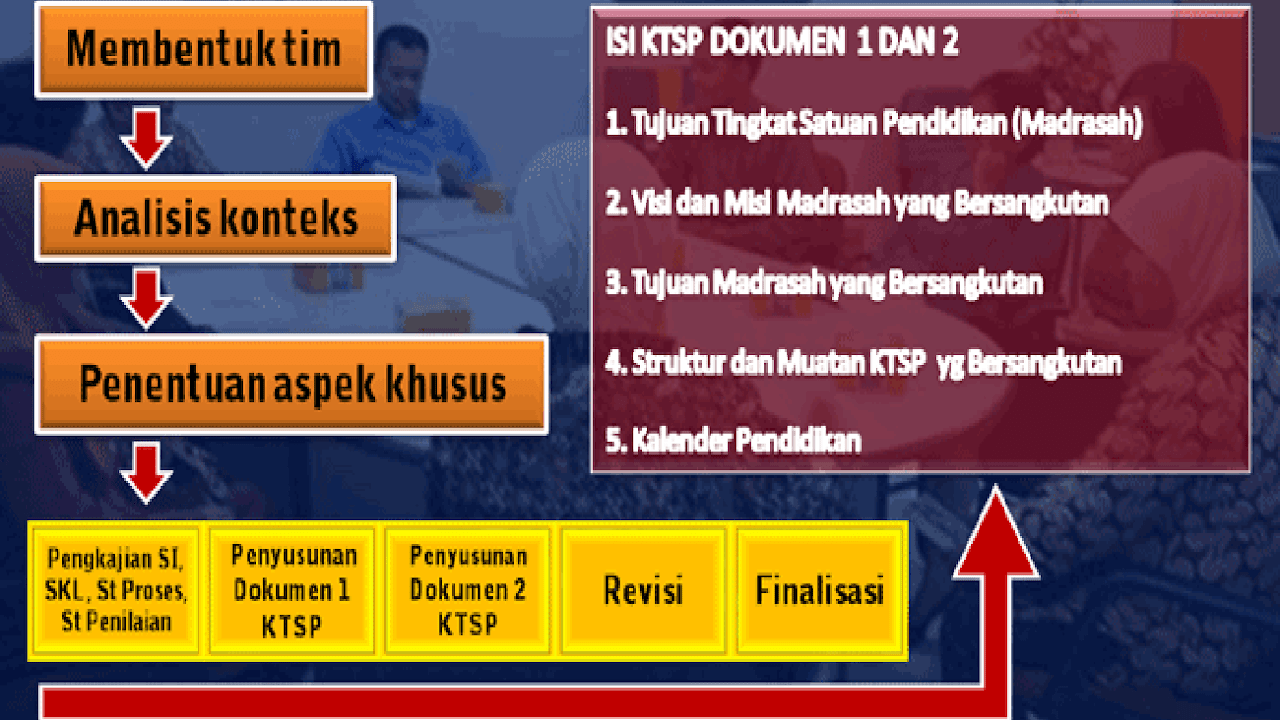 Membentuk tim

Analisis konteks

Penentuan aspek khusus

Pengkajian SI, SKL, St Proses, St Penilaian

Penyusunan Dokumen 1 KTSP

Penyusunan Dokumen 2 KTSP

Revisi

Finalisasi

ISI KTSP DOKUMEN 1 DAN 2

1. Tujuan Tingkat Satuan Pendidikan (Madrasah)

2. Visi dan Misi Madrasah yang Bersangkutan

3. Tujuan Madrasah yang Bersangkutan

4. Struktur dan Muatan KTSP yg Bersangkutan

5. Kalender Pendidikan